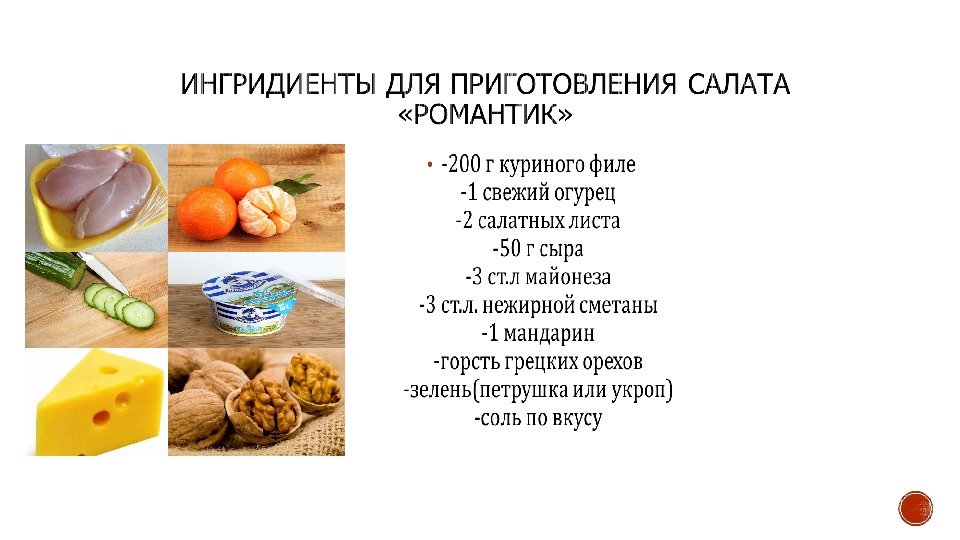 ИНГРИДИЕНТЫ ДЛЯ ПРИГОТОВЛЕНИЯ САЛАТА «РОМАНТИК»

• -200 г куриного филе
-1 свежий огурец
-2 салатных листа
-50 г сыра
-3 ст.л майонеза
-3 ст.л. нежирной сметаны
-1 мандарин
-горсть грецких орехов
-зелень(петрушка или укроп)
-соль по вкусу